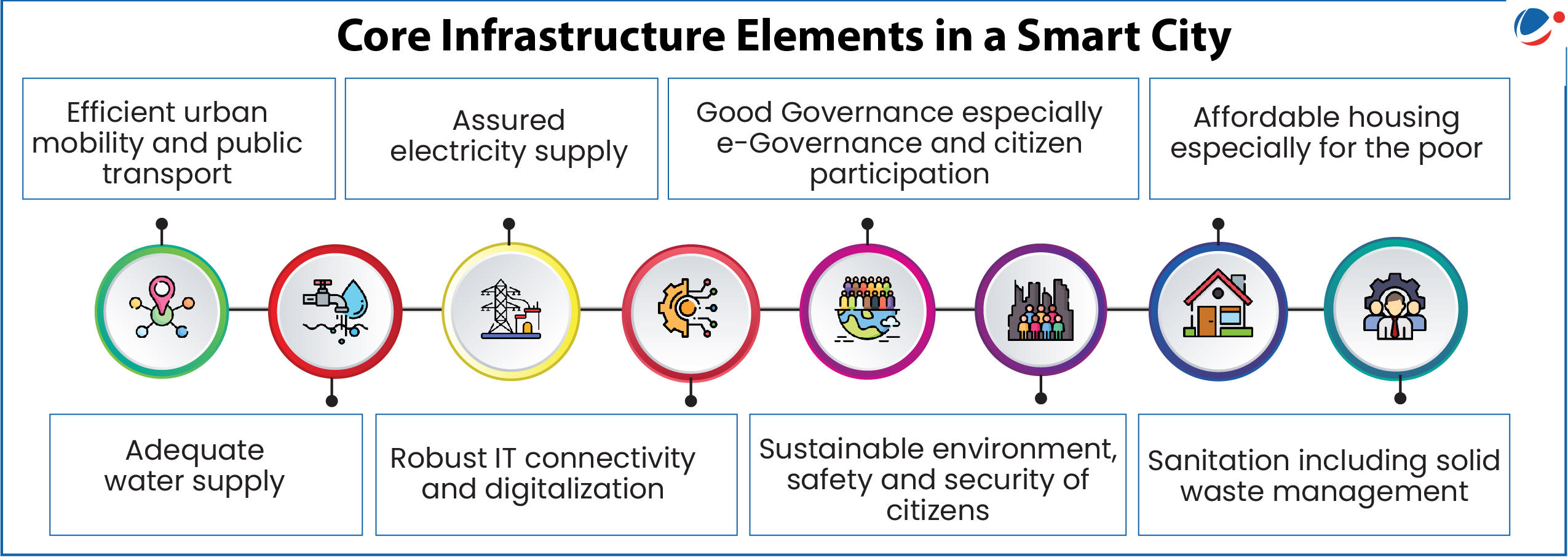 Core Infrastructure Elements in a Smart City

Efficient urban mobility and public transport

Assured electricity supply

Good Governance especially e-Governance and citizen participation

Affordable housing especially for the poor

Adequate water supply

Robust IT connectivity and digitalization

Sustainable environment, safety and security of citizens

Sanitation including solid waste management